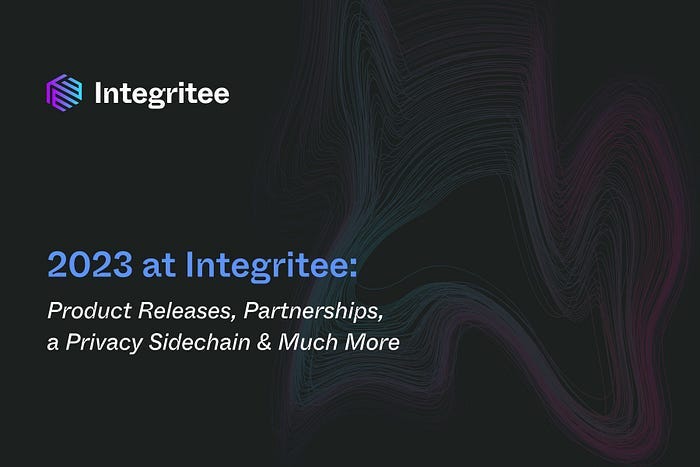 Integritee

2023 at Integritee:

Product Releases, Partnerships, a Privacy Sidechain & Much More